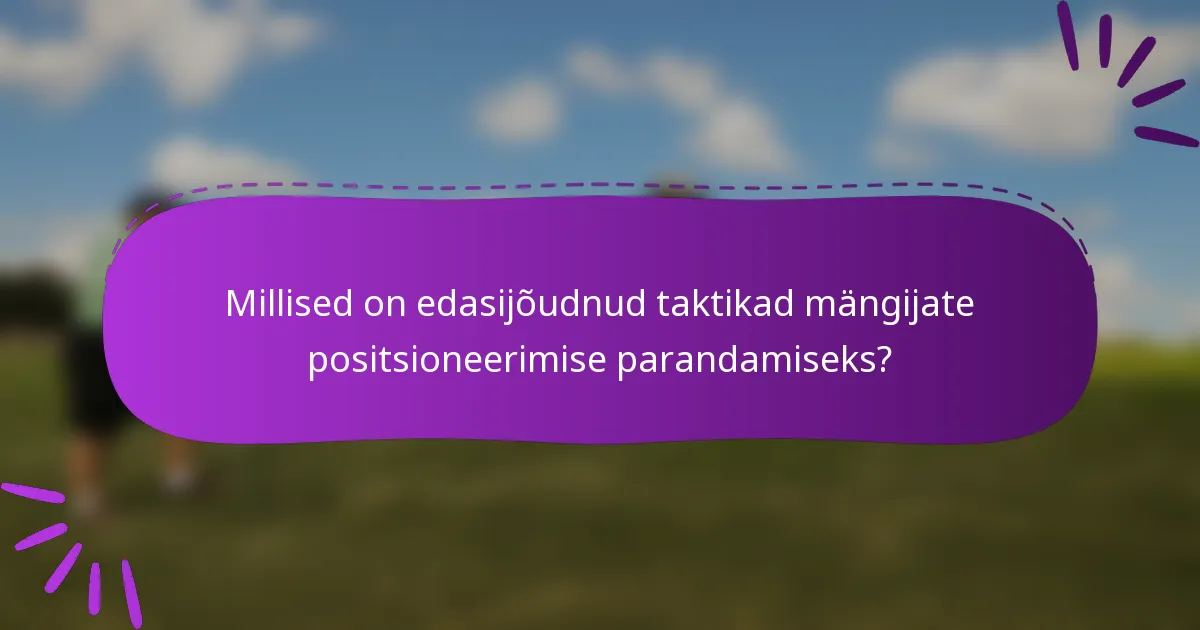 Millised on edasijõudnud taktikad mängijate positsioneerimise parandamiseks?